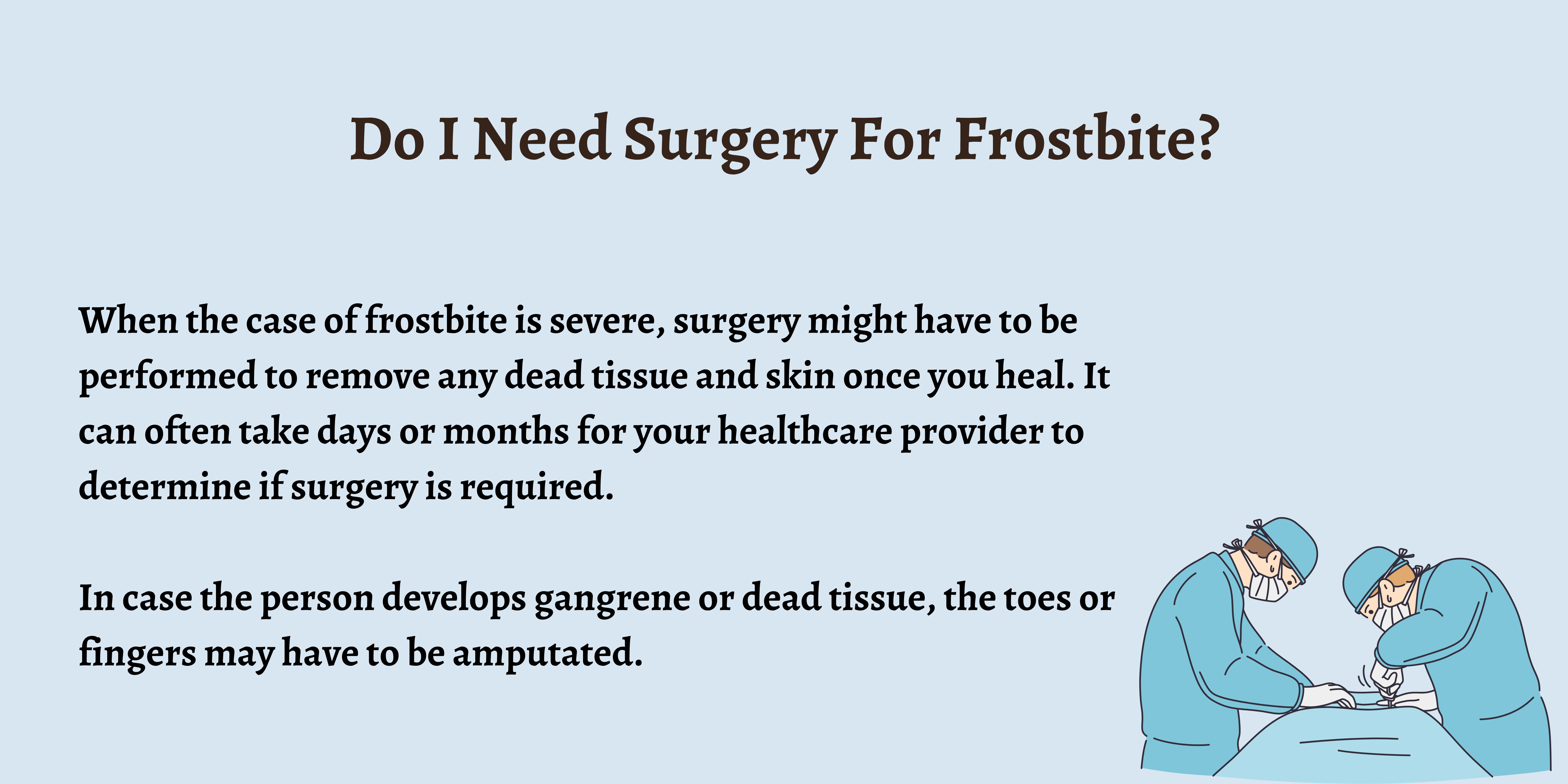 Do I Need Surgery For Frostbite?

When the case of frostbite is severe, surgery might have to be performed to remove any dead tissue and skin once you heal. It can often take days or months for your healthcare provider to determine if surgery is required.

In case the person develops gangrene or dead tissue, the toes or fingers may have to be amputated.